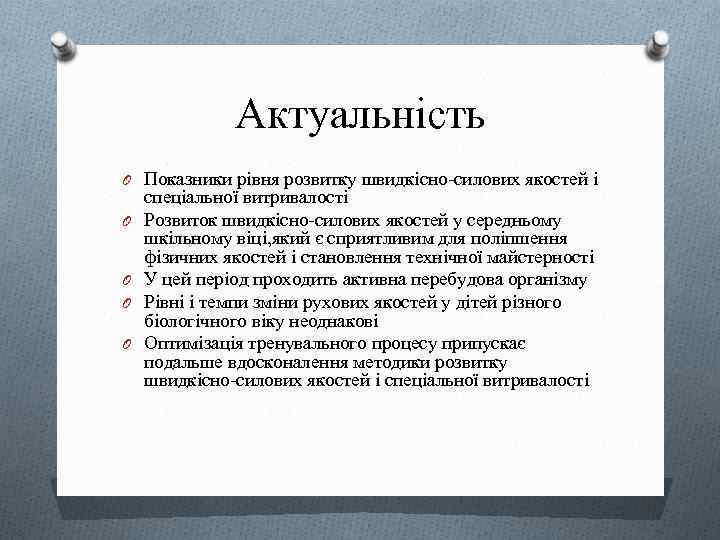 Актуальність

O Показники рівня розвитку швидкісно-силових якостей і спеціальної витривалості
O Розвиток швидкісно-силових якостей у середньому шкільному віці,який є сприятливим для поліпшення фізичних якостей і становлення технічної майстерності
O У цей період проходить активна перебудова організму
O Рівні і темпи зміни рухових якостей у дітей різного біологічного віку неоднакові
O Оптимізація тренувального процесу припускає подальше вдосконалення методики розвитку швидкісно-силових якостей і спеціальної витривалості